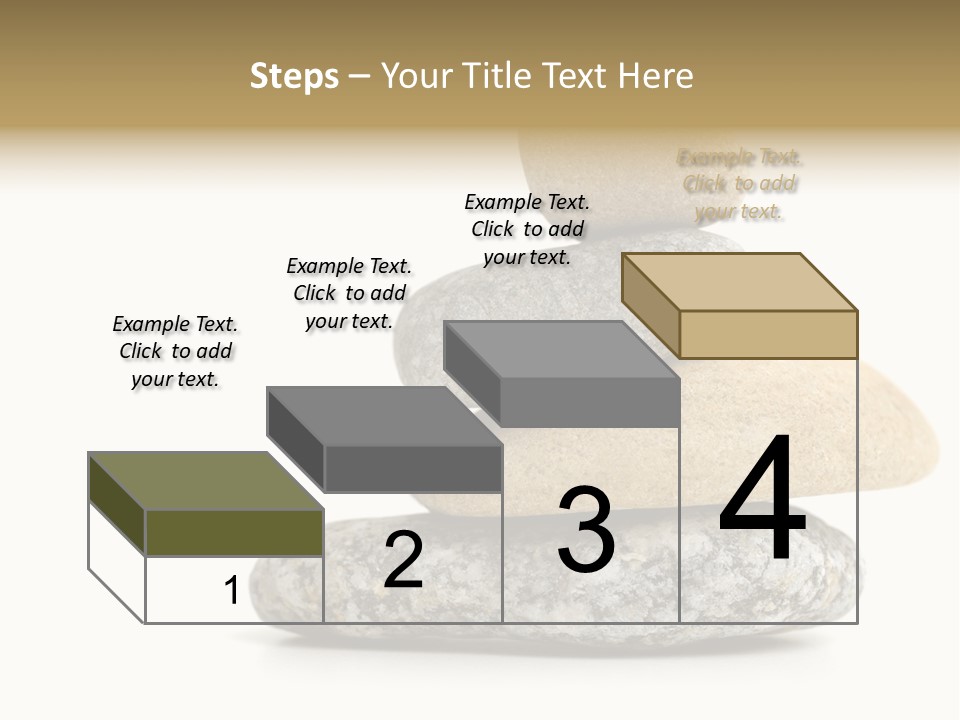 Steps – Your Title Text Here

Example Text. Click to add your text.

Example Text. Click to add your text.

Example Text. Click to add your text.

Example Text. Click to add your text.

1

2

3

4